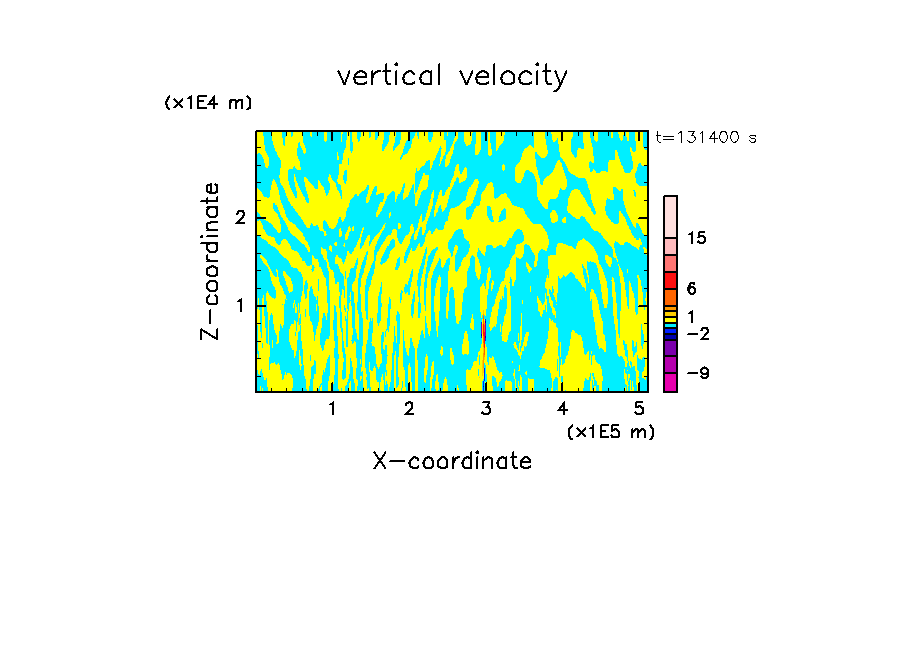 vertical velocity

(x1E4 m)

t=131400 s

Z-coordinate

2

1

15

6

1

−2

−9

1 2 3 4 5

(x1E5 m)

X-coordinate